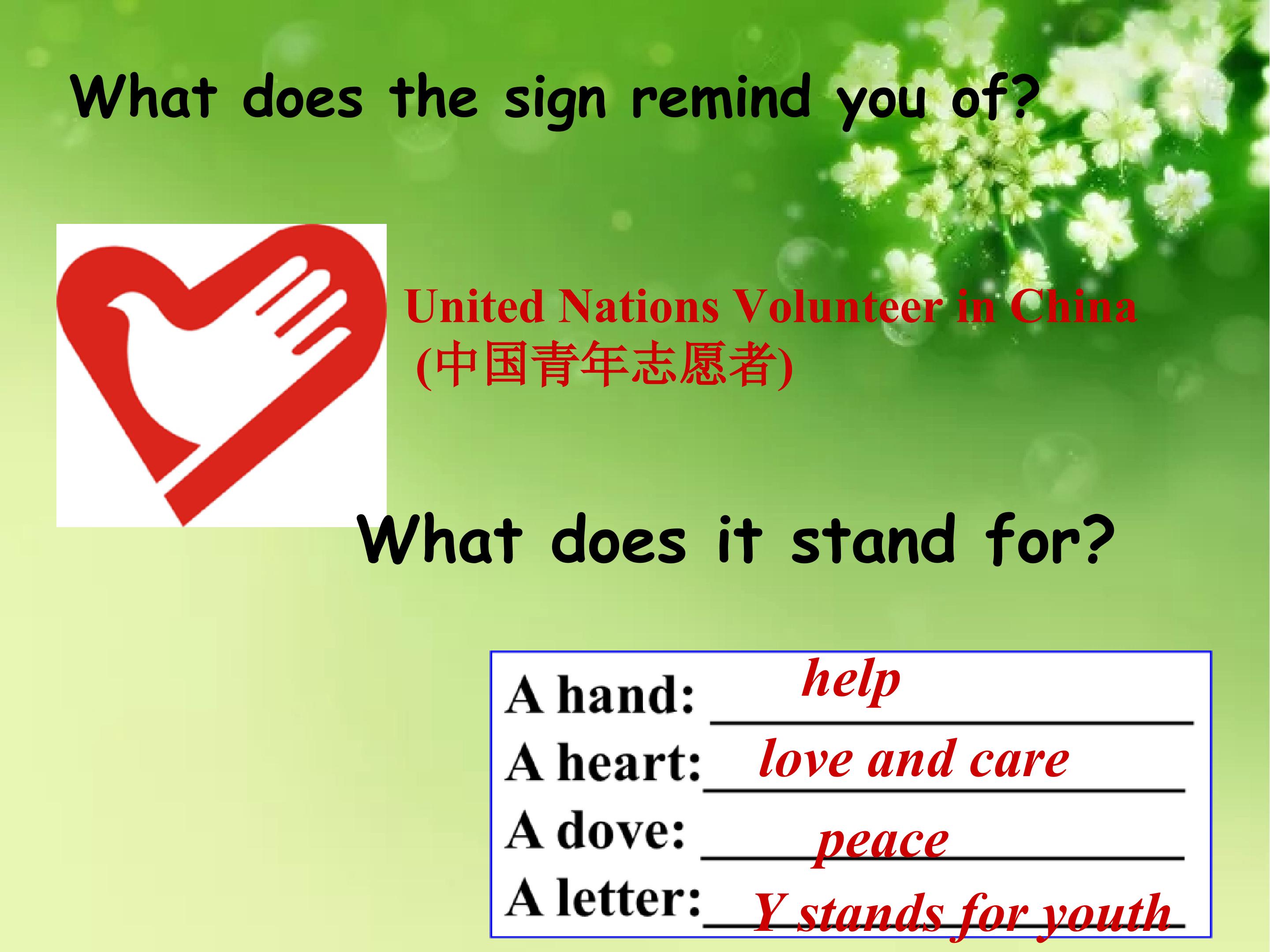 What does the sign remind you of?

United Nations Volunteer in China
(中国青年志愿者)

What does it stand for?

A hand: help
A heart: love and care
A dove: peace
A letter: Y stands for youth